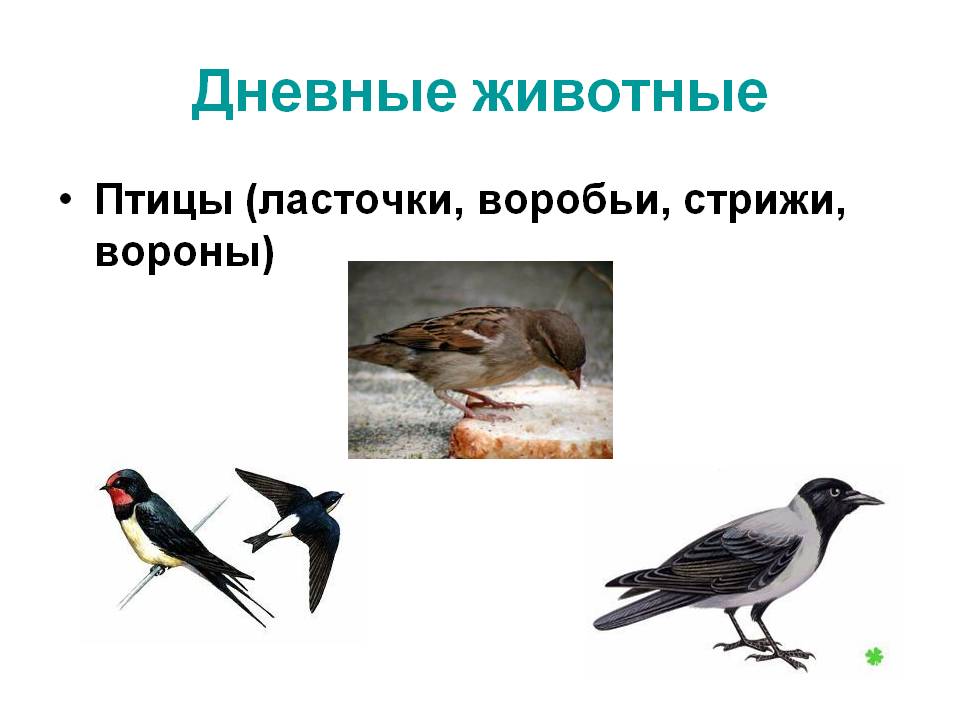 Дневные животные

• Птицы (ласточки, воробьи, стрижи, вороны)